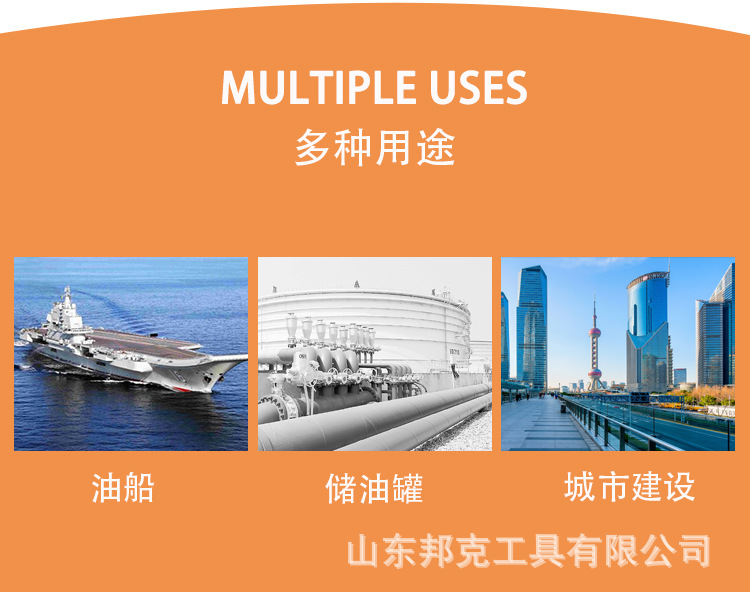 MULTIPLE USES
多种用途

油船

储油罐

城市建设

山东邦克工具有限公司